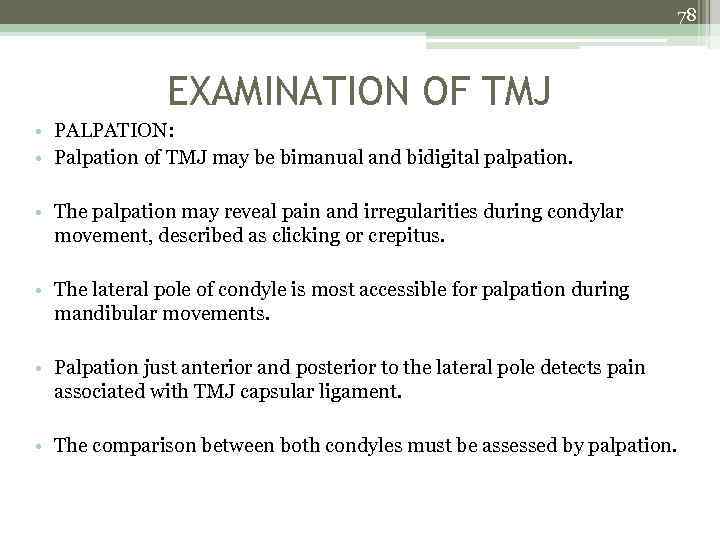 78

EXAMINATION OF TMJ

• PALPATION:
• Palpation of TMJ may be bimanual and bidigital palpation.

• The palpation may reveal pain and irregularities during condylar movement, described as clicking or crepitus.

• The lateral pole of condyle is most accessible for palpation during mandibular movements.

• Palpation just anterior and posterior to the lateral pole detects pain associated with TMJ capsular ligament.

• The comparison between both condyles must be assessed by palpation.